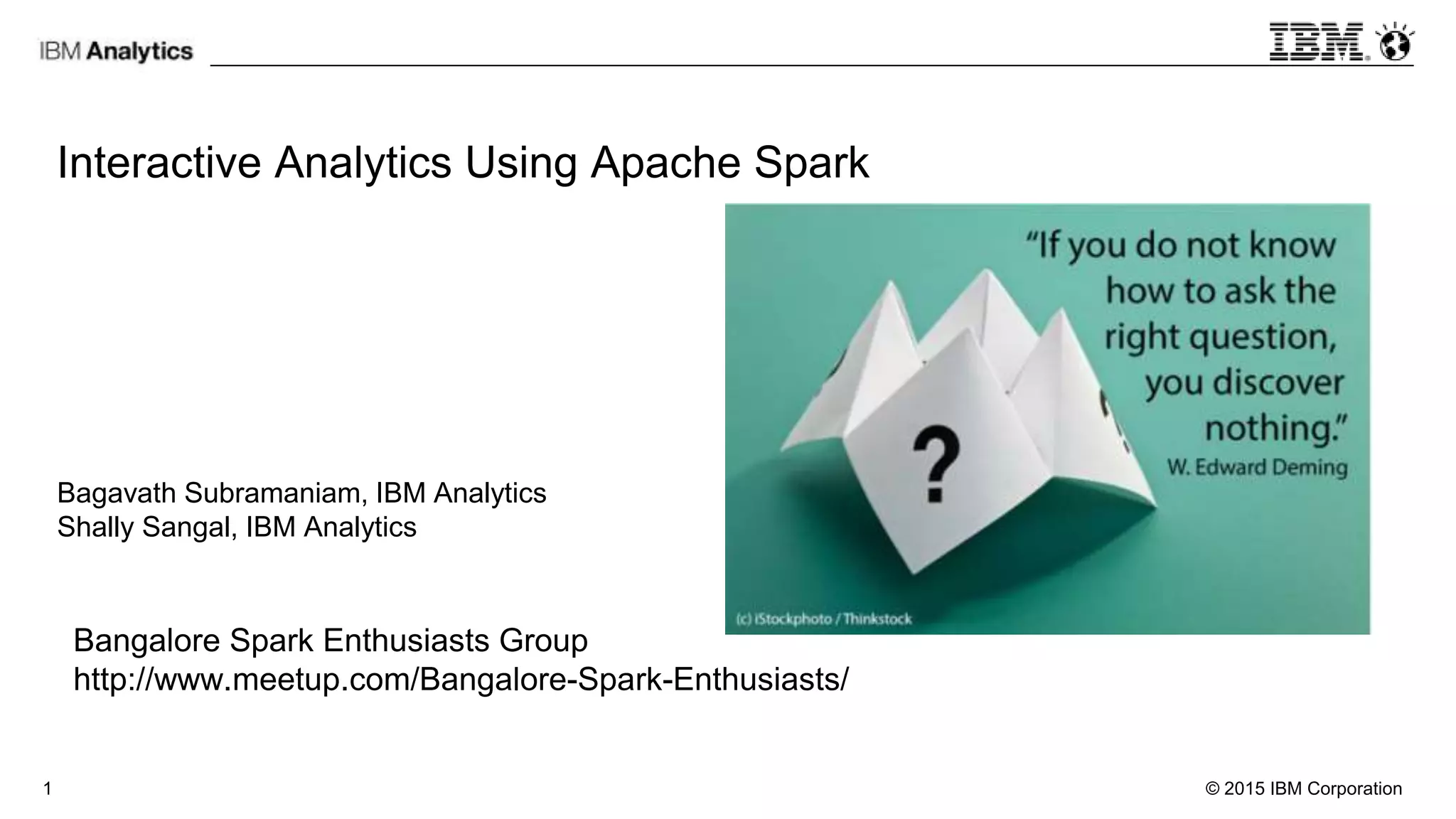 IBM Analytics

IBM

Interactive Analytics Using Apache Spark

"If you do not know how to ask the right question, you discover nothing."
W. Edward Deming

?

(c) iStockphoto / Thinkstock

Bagavath Subramaniam, IBM Analytics
Shally Sangal, IBM Analytics

Bangalore Spark Enthusiasts Group
http://www.meetup.com/Bangalore-Spark-Enthusiasts/

1

© 2015 IBM Corporation